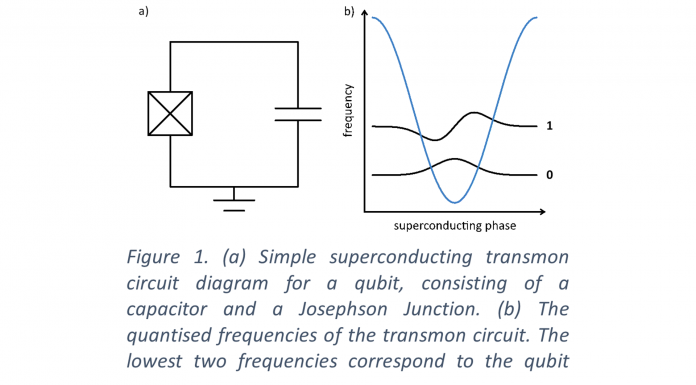 a)

b)

frequency

1

0

superconducting phase

Figure 1. (a) Simple superconducting transmon circuit diagram for a qubit, consisting of a capacitor and a Josephson Junction. (b) The quantised frequencies of the transmon circuit. The lowest two frequencies correspond to the qubit